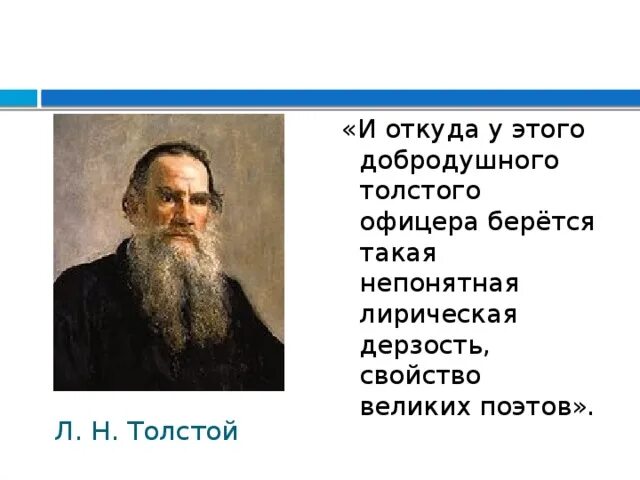 «И откуда у этого добродушного толстого офицера берётся такая непонятная лирическая дерзость, свойство великих поэтов».

Л. Н. Толстой